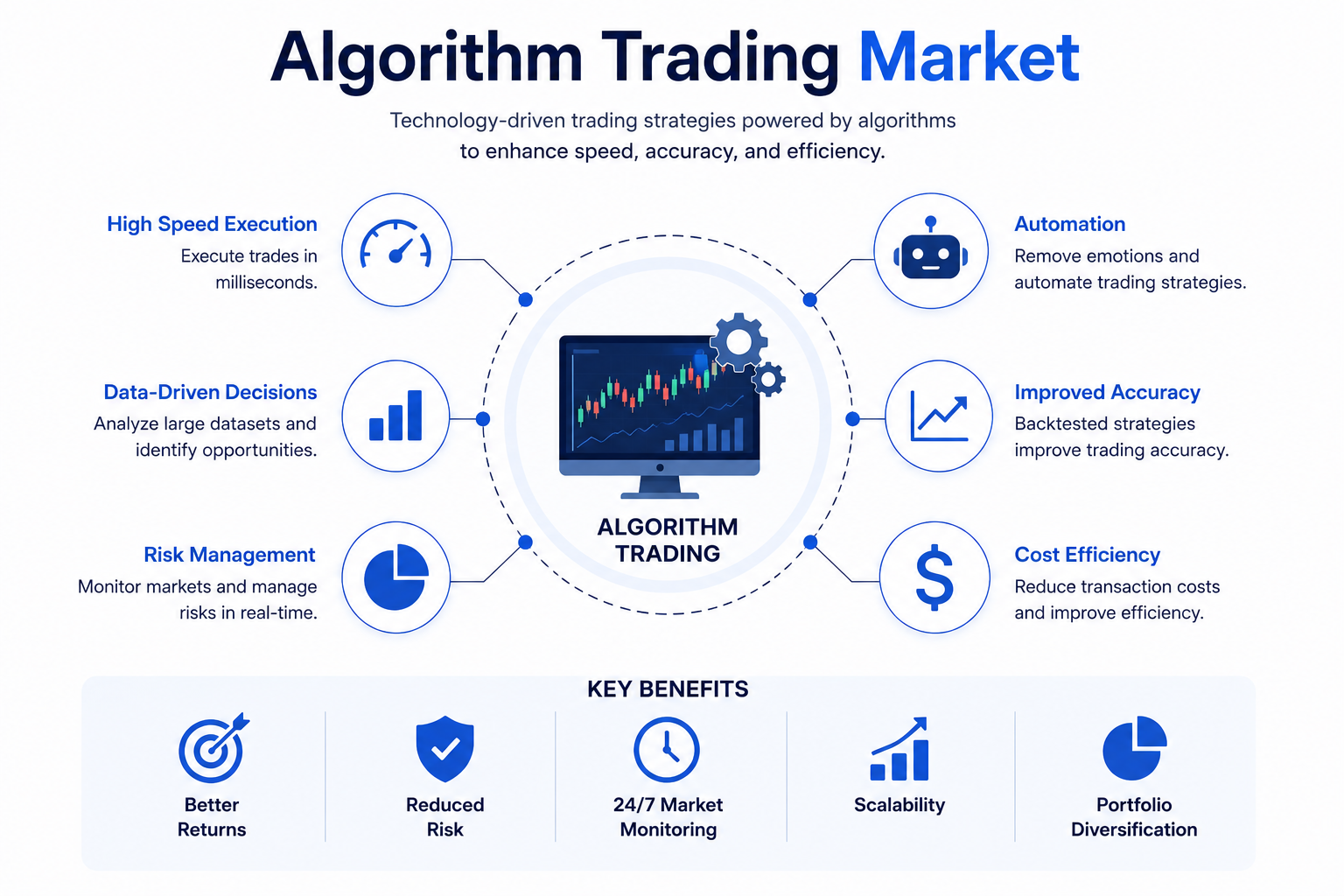 Algorithm Trading Market

Technology-driven trading strategies powered by algorithms to enhance speed, accuracy, and efficiency.

High Speed Execution
Execute trades in milliseconds.

Data-Driven Decisions
Analyze large datasets and identify opportunities.

Risk Management
Monitor markets and manage risks in real-time.

ALGORITHM TRADING

Automation
Remove emotions and automate trading strategies.

Improved Accuracy
Backtested strategies improve trading accuracy.

Cost Efficiency
Reduce transaction costs and improve efficiency.

KEY BENEFITS

Better Returns

Reduced Risk

24/7 Market Monitoring

Scalability

Portfolio Diversification